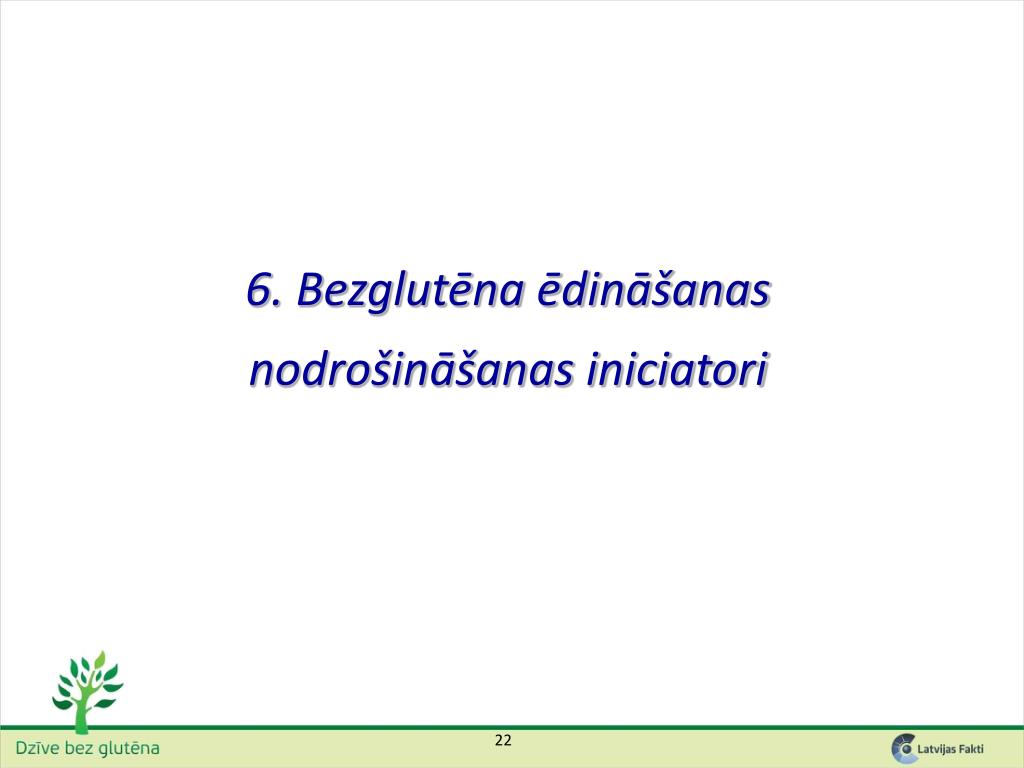 6. Bezglutēna ēdināšanas nodrošināšanas iniciatori

Dzīve bez glutēna

22

Latvijas Fakti